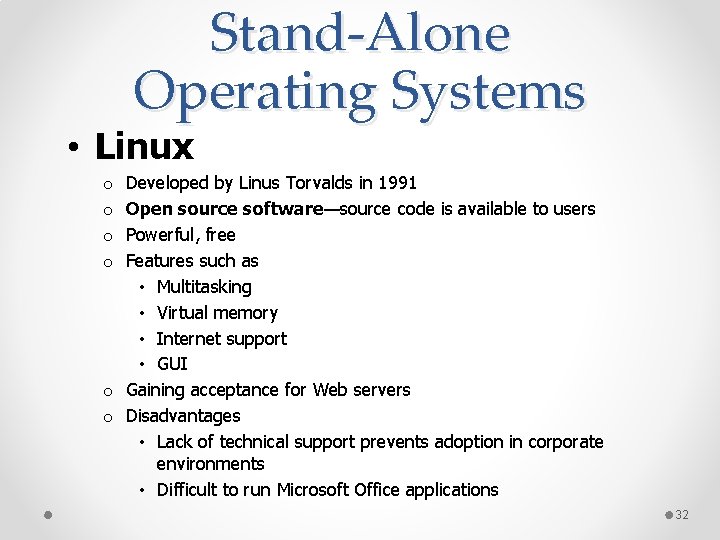 Stand-Alone Operating Systems

• Linux
o Developed by Linus Torvalds in 1991
o Open source software—source code is available to users
o Powerful, free
o Features such as
• Multitasking
• Virtual memory
• Internet support
• GUI
o Gaining acceptance for Web servers
o Disadvantages
• Lack of technical support prevents adoption in corporate environments
• Difficult to run Microsoft Office applications

32